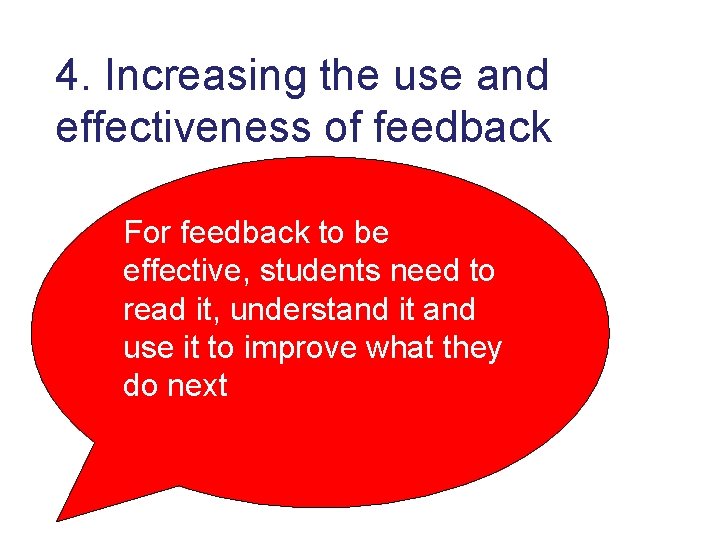 4. Increasing the use and effectiveness of feedback

For feedback to be effective, students need to read it, understand it and use it to improve what they do next